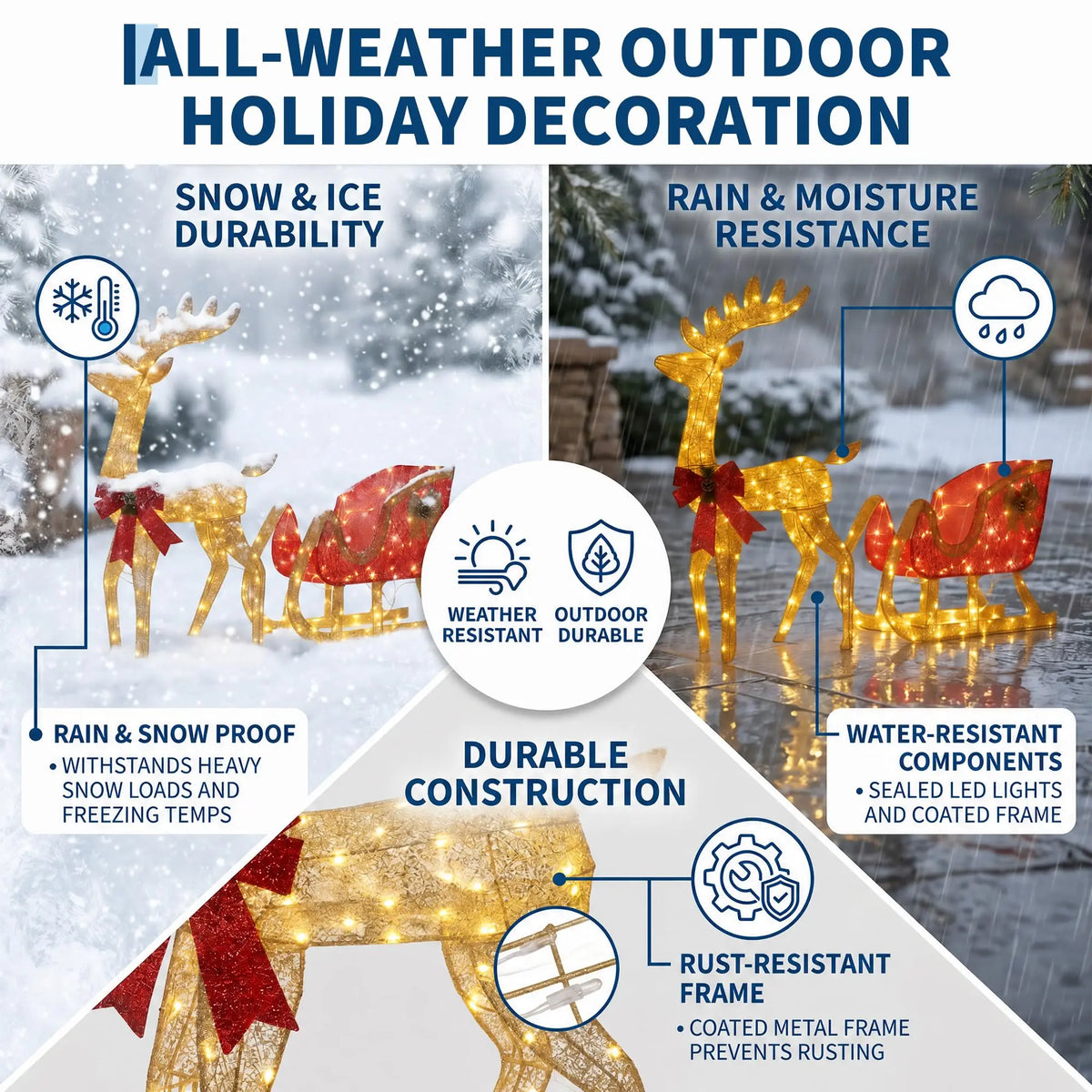 ALL-WEATHER OUTDOOR HOLIDAY DECORATION

SNOW & ICE DURABILITY

RAIN & MOISTURE RESISTANCE

WEATHER RESISTANT

OUTDOOR DURABLE

RAIN & SNOW PROOF
• WITHSTANDS HEAVY SNOW LOADS AND FREEZING TEMPS

DURABLE CONSTRUCTION

WATER-RESISTANT COMPONENTS
• SEALED LED LIGHTS AND COATED FRAME

RUST-RESISTANT FRAME
• COATED METAL FRAME PREVENTS RUSTING